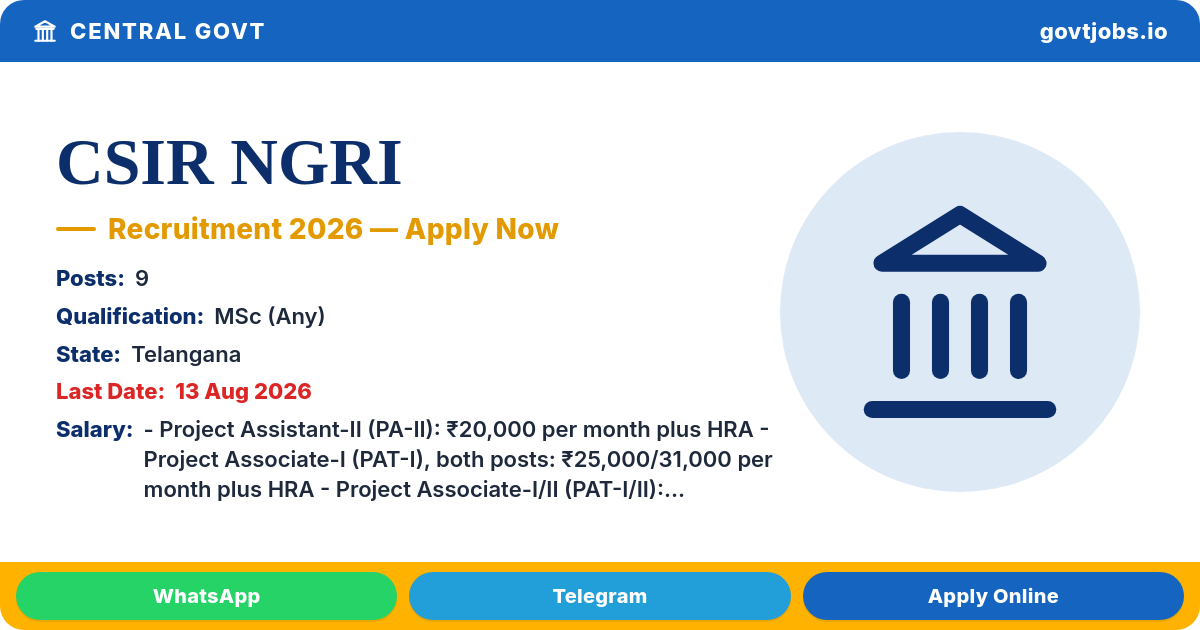 CENTRAL GOVT
govtjobs.io

CSIR NGRI

— Recruitment 2026 — Apply Now

Posts: 9

Qualification: MSc (Any)

State: Telangana

Last Date: 13 Aug 2026

Salary: - Project Assistant-II (PA-II): ₹20,000 per month plus HRA - Project Associate-I (PAT-I), both posts: ₹25,000/31,000 per month plus HRA - Project Associate-I/II (PAT-I/II):...

WhatsApp
Telegram
Apply Online